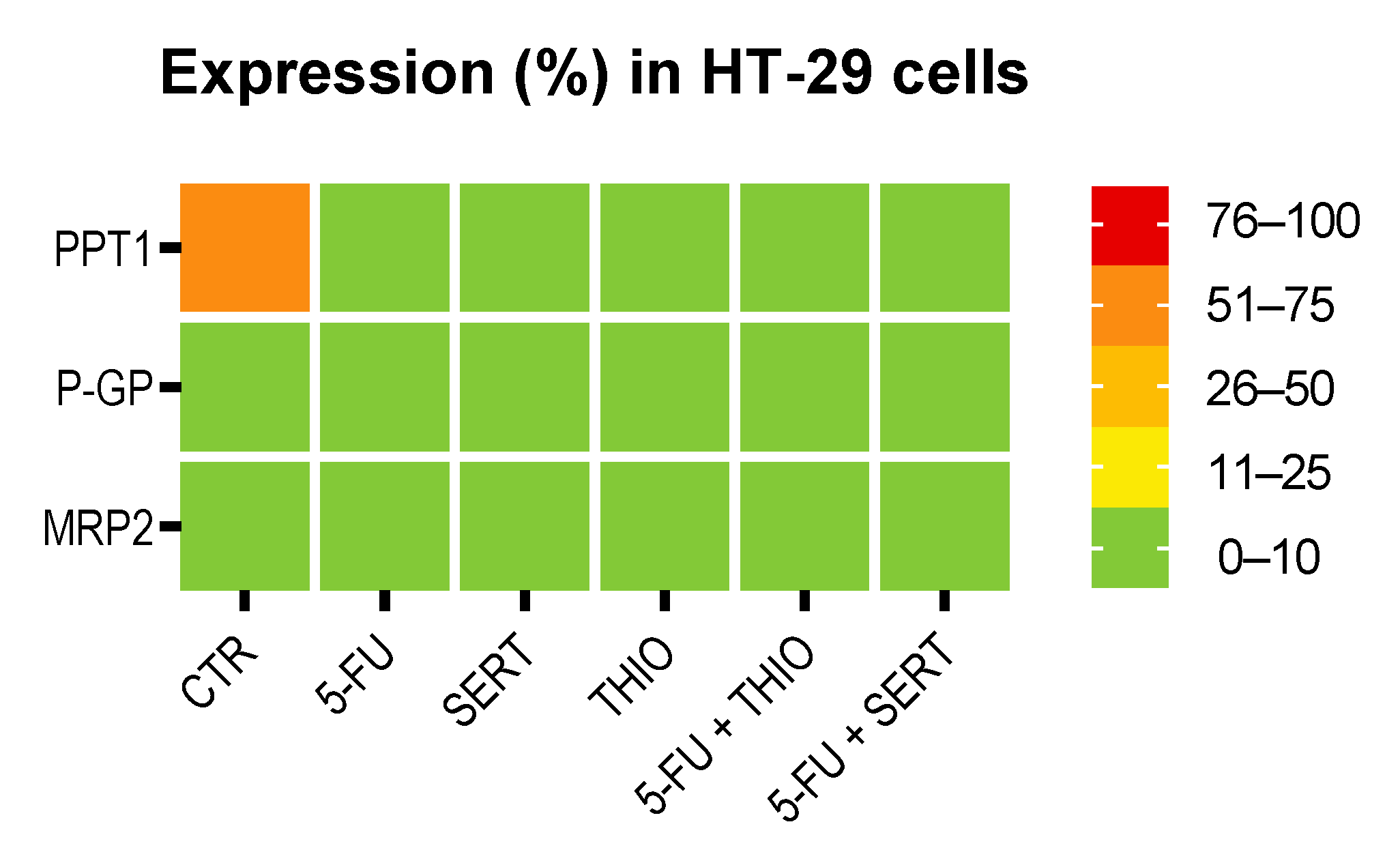 Expression (%) in HT-29 cells

PPT1
P-GP
MRP2

CTR
5-FU
SERT
THIO
5-FU + THIO
5-FU + SERT

76–100
51–75
26–50
11–25
0–10